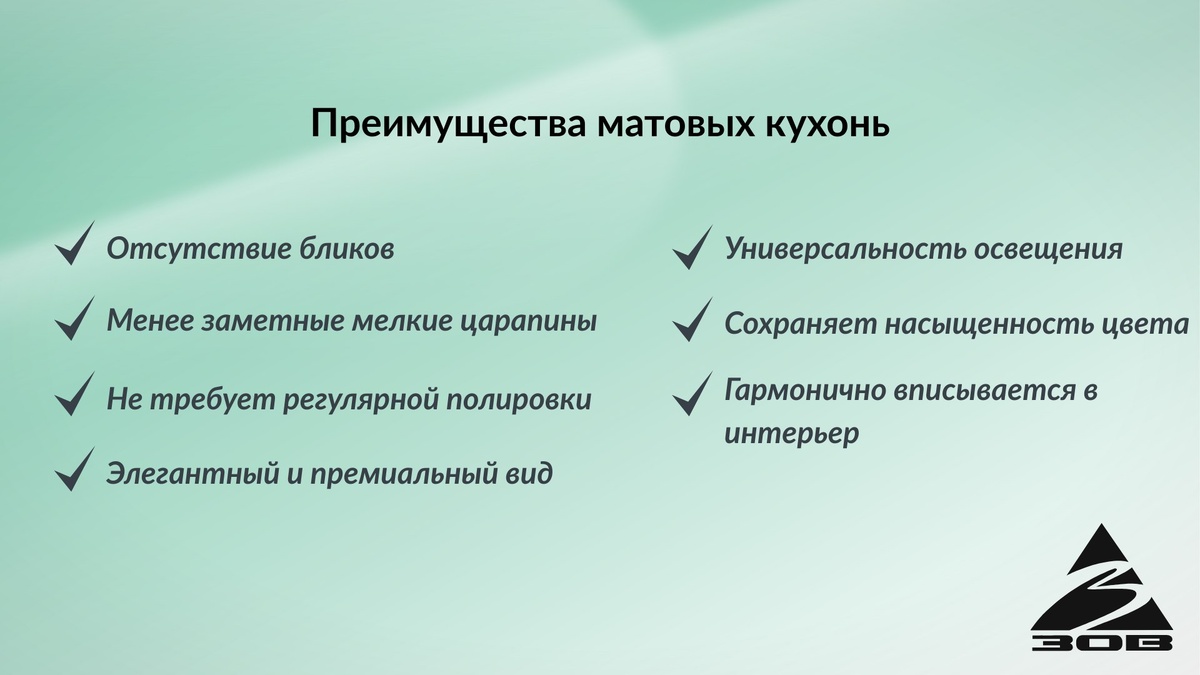 Преимущества матовых кухонь

Отсутствие бликов

Менее заметные мелкие царапины

Не требует регулярной полировки

Элегантный и премиальный вид

Универсальность освещения

Сохраняет насыщенность цвета

Гармонично вписывается в интерьер

ЗОВ